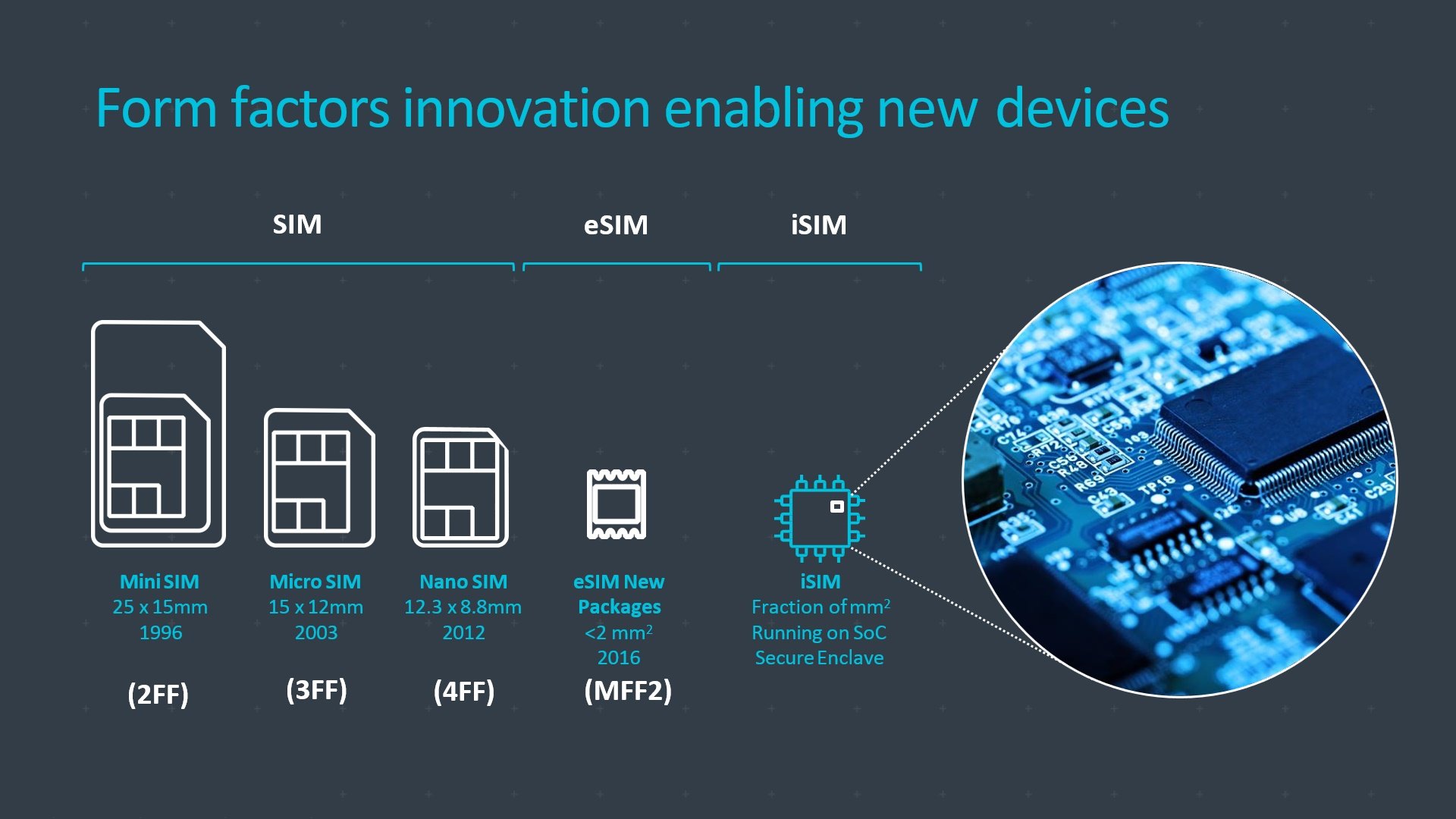 Form factors innovation enabling new devices

SIM

eSIM

iSIM

Mini SIM
25 x 15mm
1996

(2FF)

Micro SIM
15 x 12mm
2003

(3FF)

Nano SIM
12.3 x 8.8mm
2012

(4FF)

eSIM New Packages
<2 mm$^2$
2016

(MFF2)

iSIM
Fraction of mm$^2$
Running on SoC
Secure Enclave